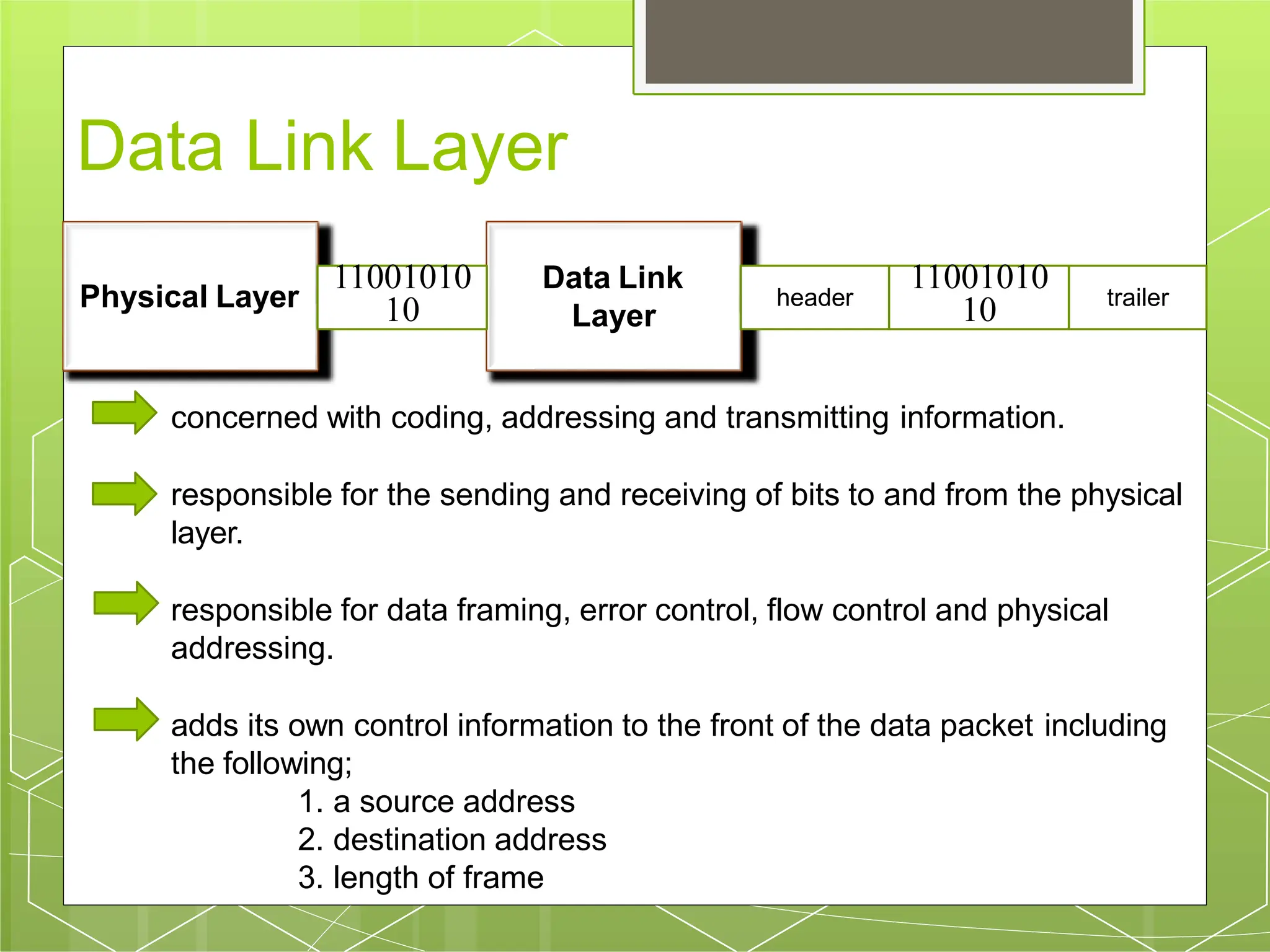 Data Link Layer

Physical Layer

11001010
10

Data Link Layer

header

11001010
10

trailer

concerned with coding, addressing and transmitting information.

responsible for the sending and receiving of bits to and from the physical layer.

responsible for data framing, error control, flow control and physical addressing.

adds its own control information to the front of the data packet including the following;

1. a source address
2. destination address
3. length of frame